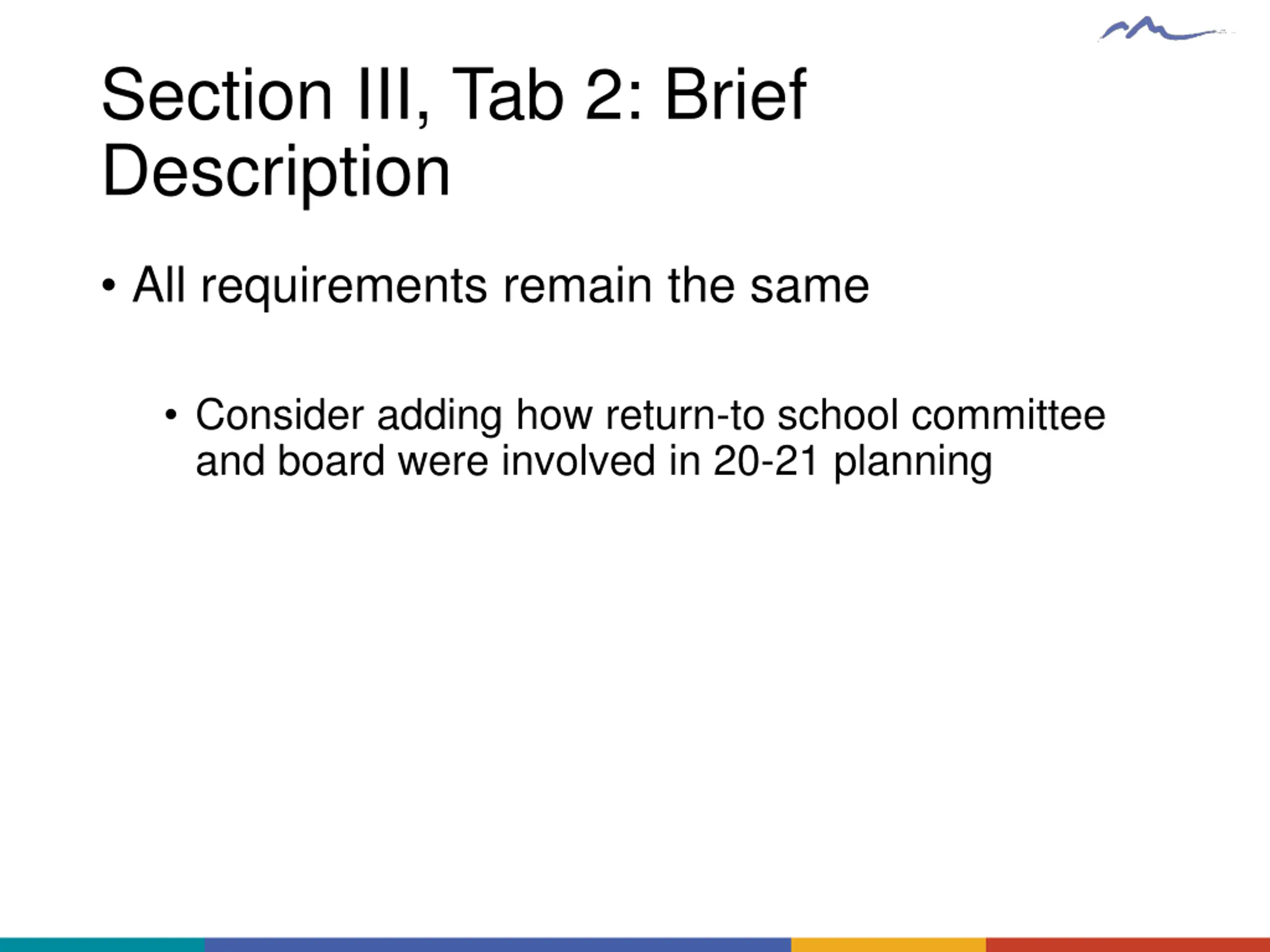 Section III, Tab 2: Brief Description

• All requirements remain the same

• Consider adding how return-to school committee and board were involved in 20-21 planning